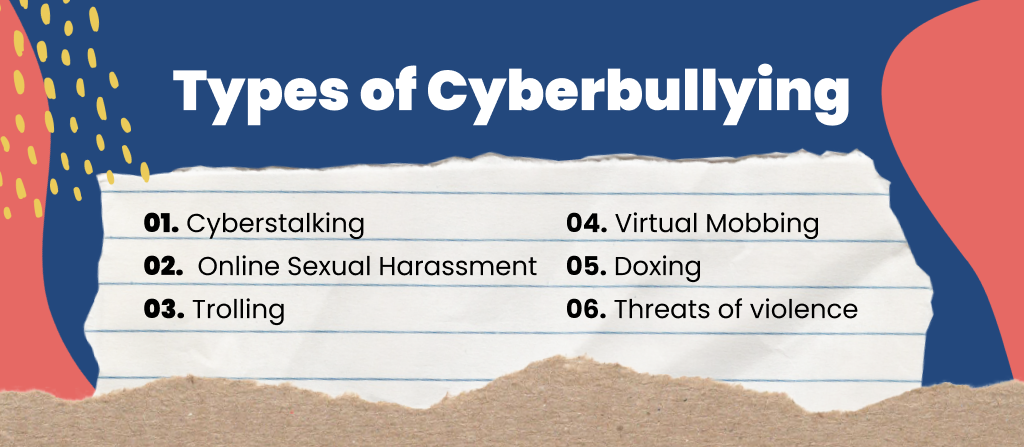 Types of Cyberbullying

01. Cyberstalking
02. Online Sexual Harassment
03. Trolling

04. Virtual Mobbing
05. Doxing
06. Threats of violence